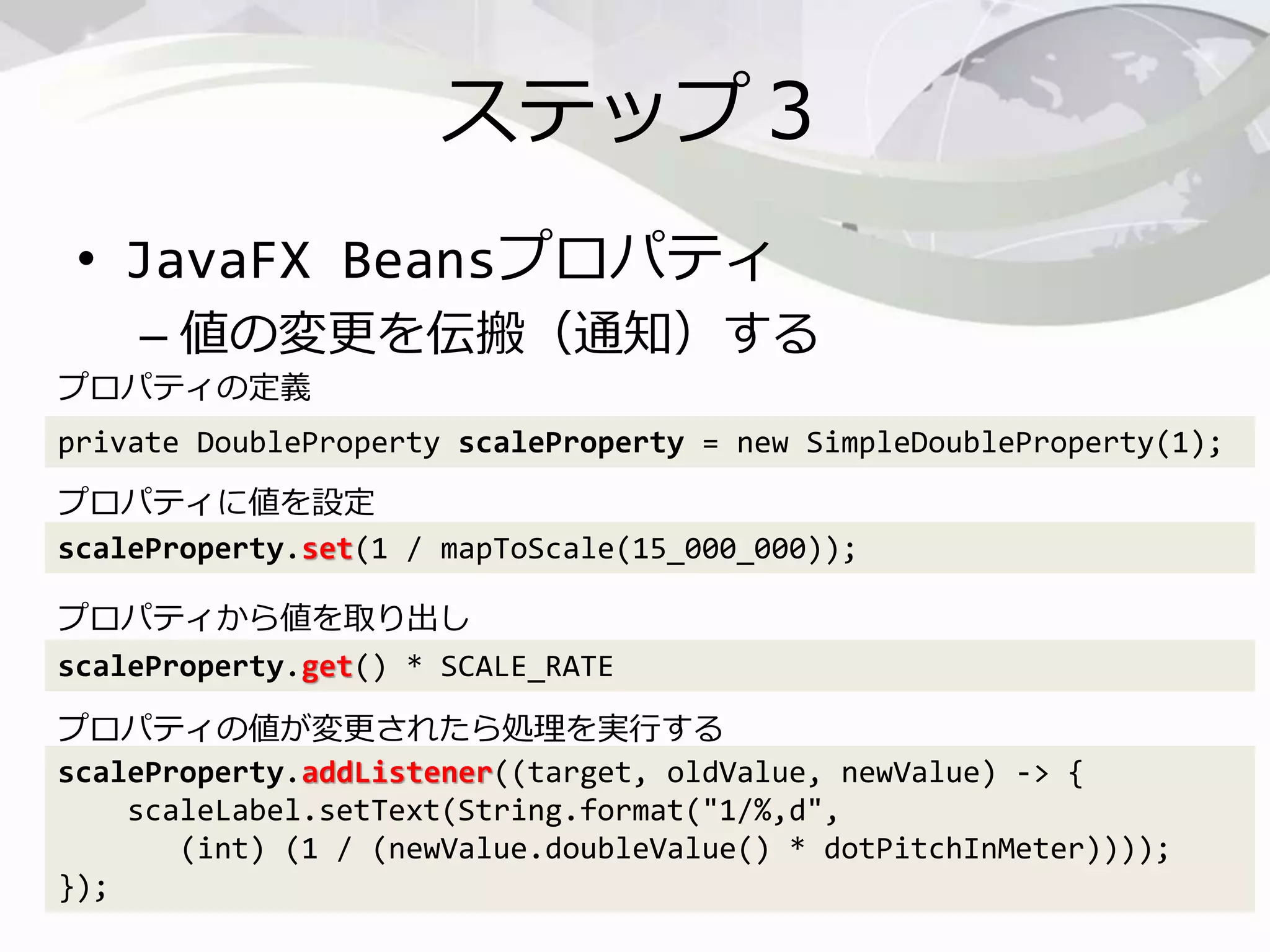 ステップ３

• JavaFX Beansプロパティ
– 値の変更を伝搬（通知）する

プロパティの定義

private DoubleProperty scaleProperty = new SimpleDoubleProperty(1);

プロパティに値を設定

scaleProperty.set(1 / mapToScale(15_000_000));

プロパティから値を取り出し

scaleProperty.get() * SCALE_RATE

プロパティの値が変更されたら処理を実行する

scaleProperty.addListener((target, oldValue, newValue) -> {
    scaleLabel.setText(String.format("1/%,d",
        (int) (1 / (newValue.doubleValue() * dotPitchInMeter))));
});